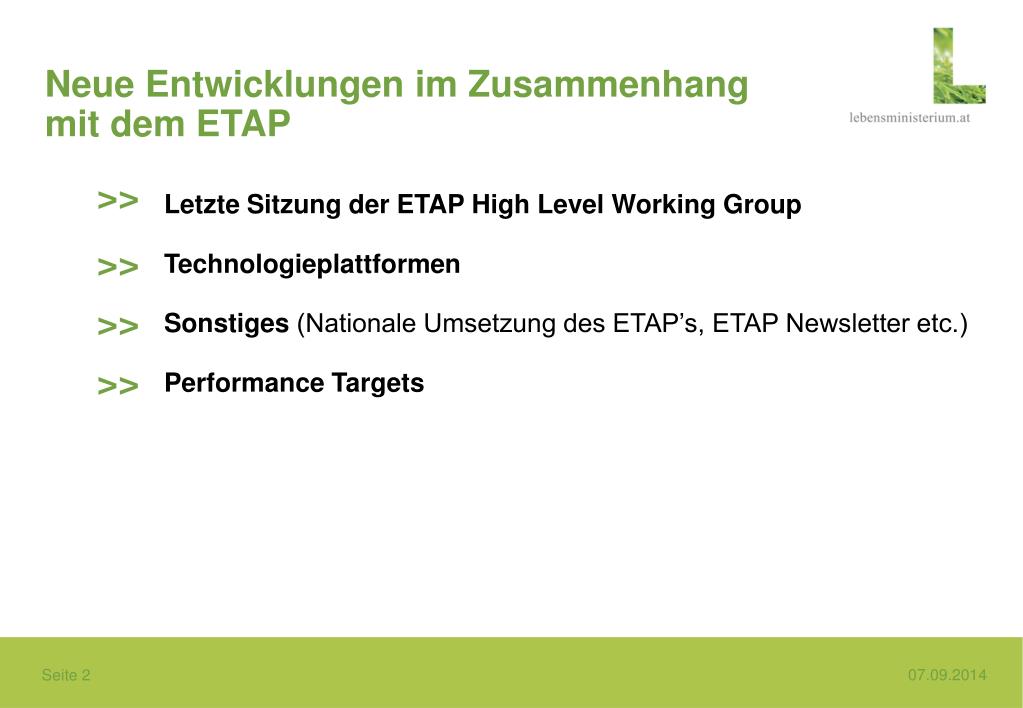 Neue Entwicklungen im Zusammenhang mit dem ETAP

lebensministerium.at

>> Letzte Sitzung der ETAP High Level Working Group

>> Technologieplattformen

>> Sonstiges (Nationale Umsetzung des ETAP's, ETAP Newsletter etc.)

>> Performance Targets

Seite 2

07.09.2014